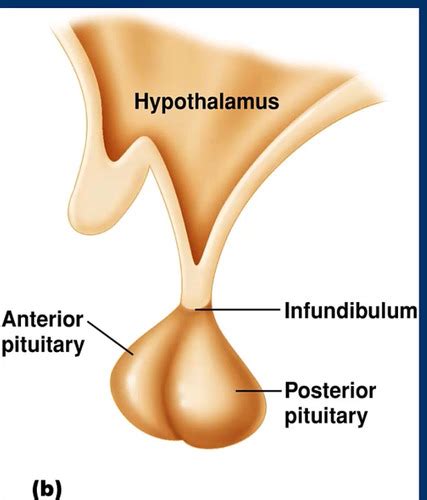 Hypothalamus

Anterior pituitary

Infundibulum

Posterior pituitary

(b)